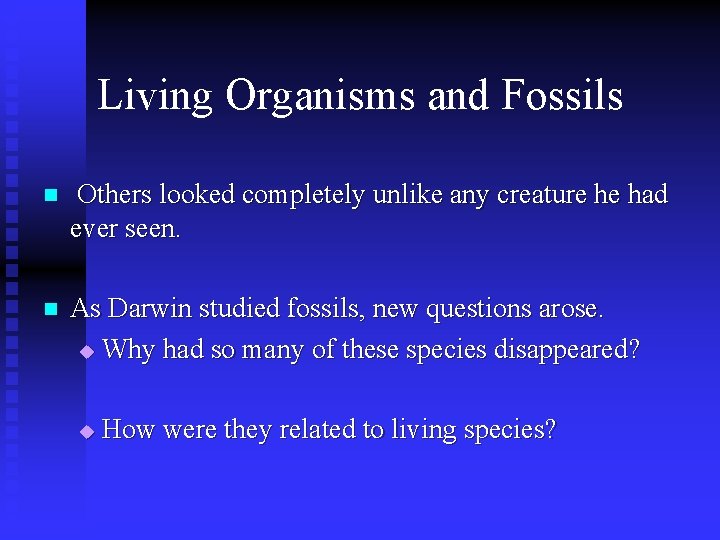 Living Organisms and Fossils

- Others looked completely unlike any creature he had ever seen.

- As Darwin studied fossils, new questions arose.
  - Why had so many of these species disappeared?
  - How were they related to living species?